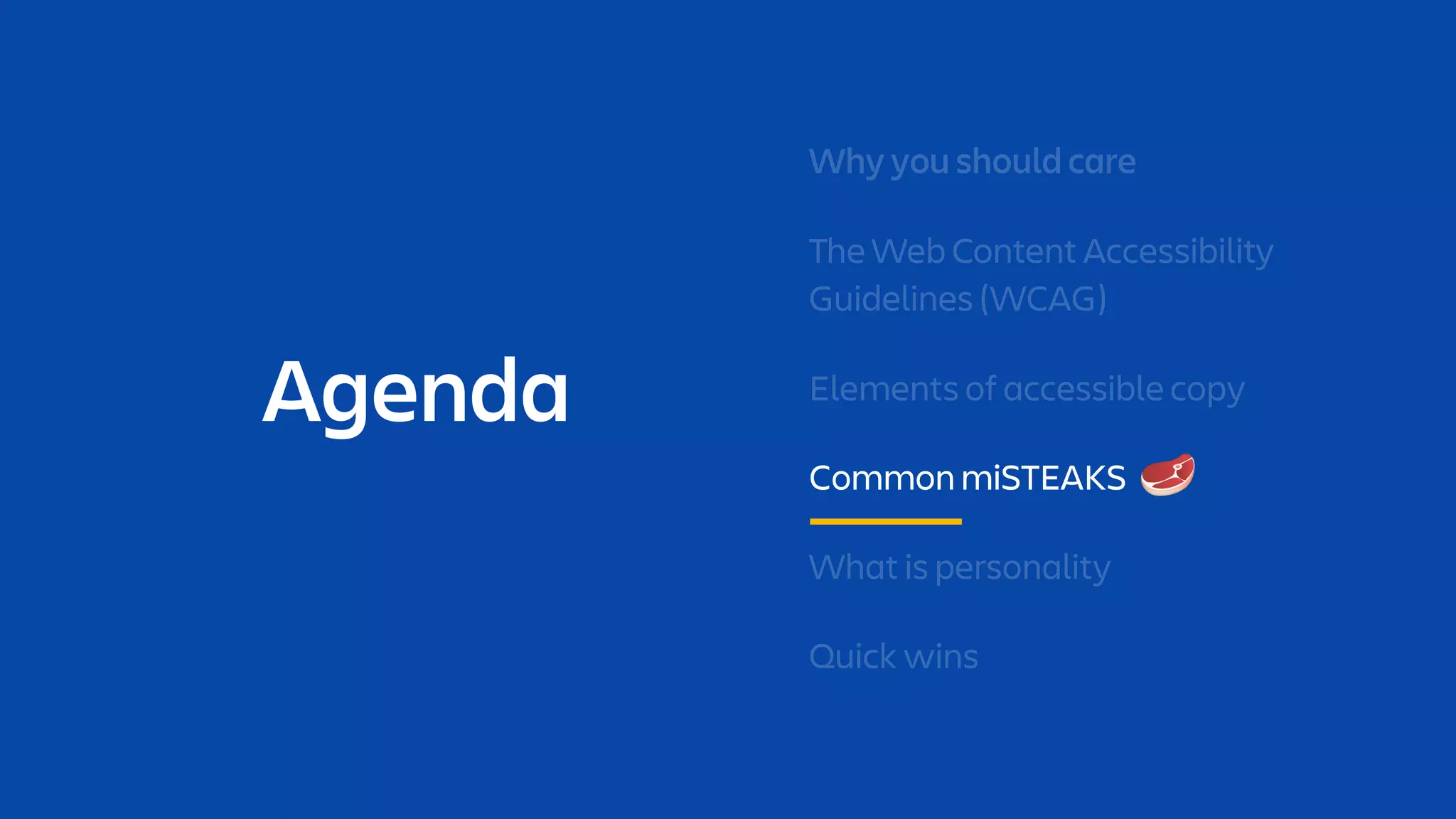 Agenda

Why you should care

The Web Content Accessibility Guidelines (WCAG)

Elements of accessible copy

Common miSTEAKS 🥩

What is personality

Quick wins